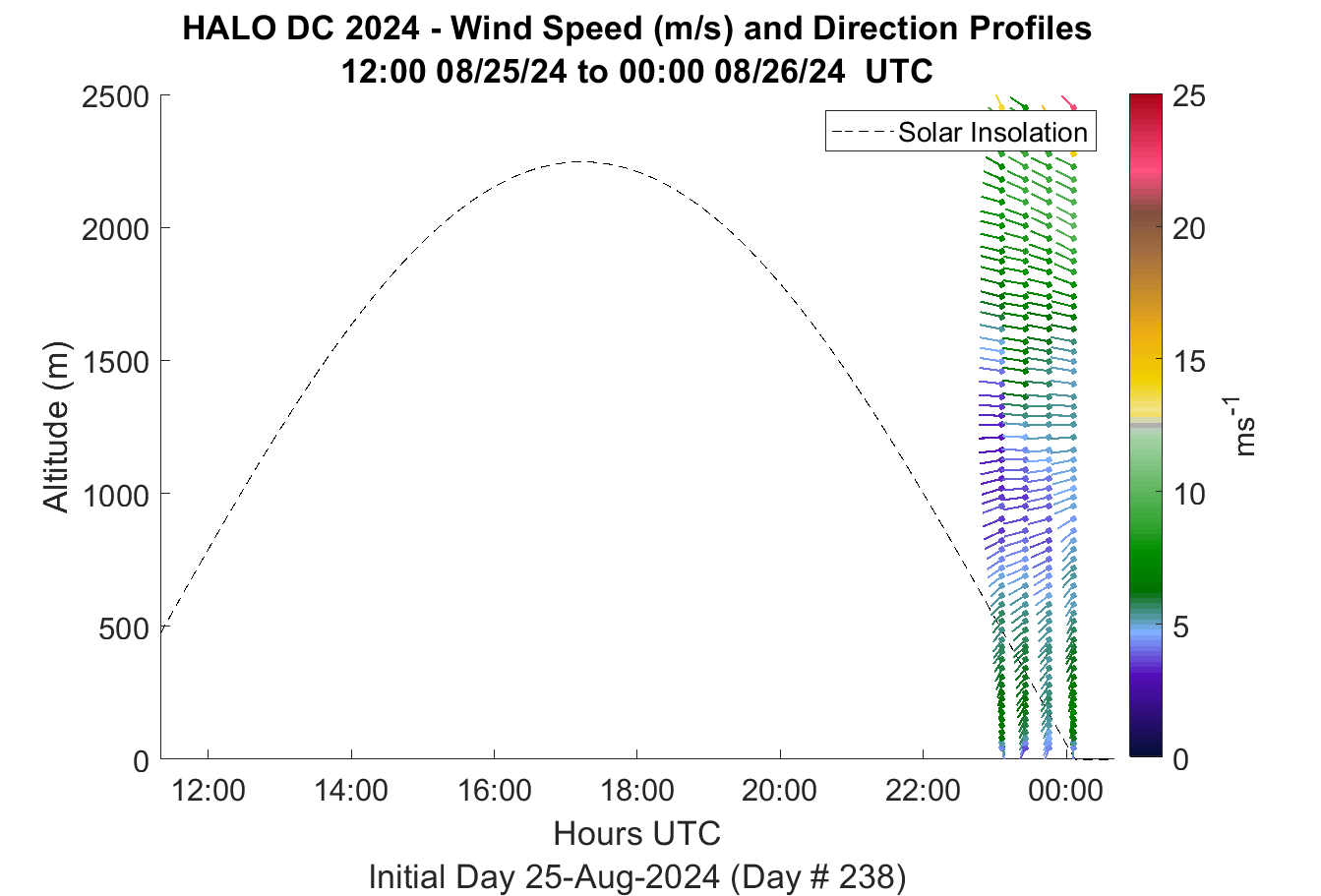 HALO DC 2024 - Wind Speed (m/s) and Direction Profiles
12:00 08/25/24 to 00:00 08/26/24 UTC

Solar Insolation

Altitude (m)

2500
2000
1500
1000
500
0

12:00
14:00
16:00
18:00
20:00
22:00
00:00

Hours UTC

Initial Day 25-Aug-2024 (Day # 238)

25
20
15
10
5
0

$ms^{-1}$